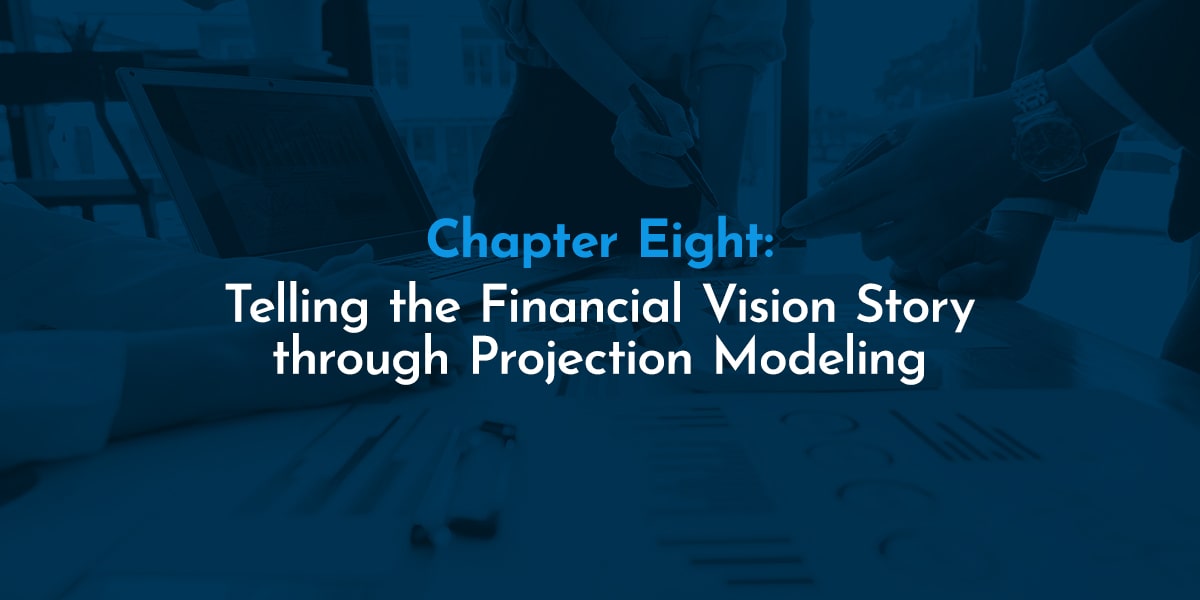 Chapter Eight:

Telling the Financial Vision Story through Projection Modeling